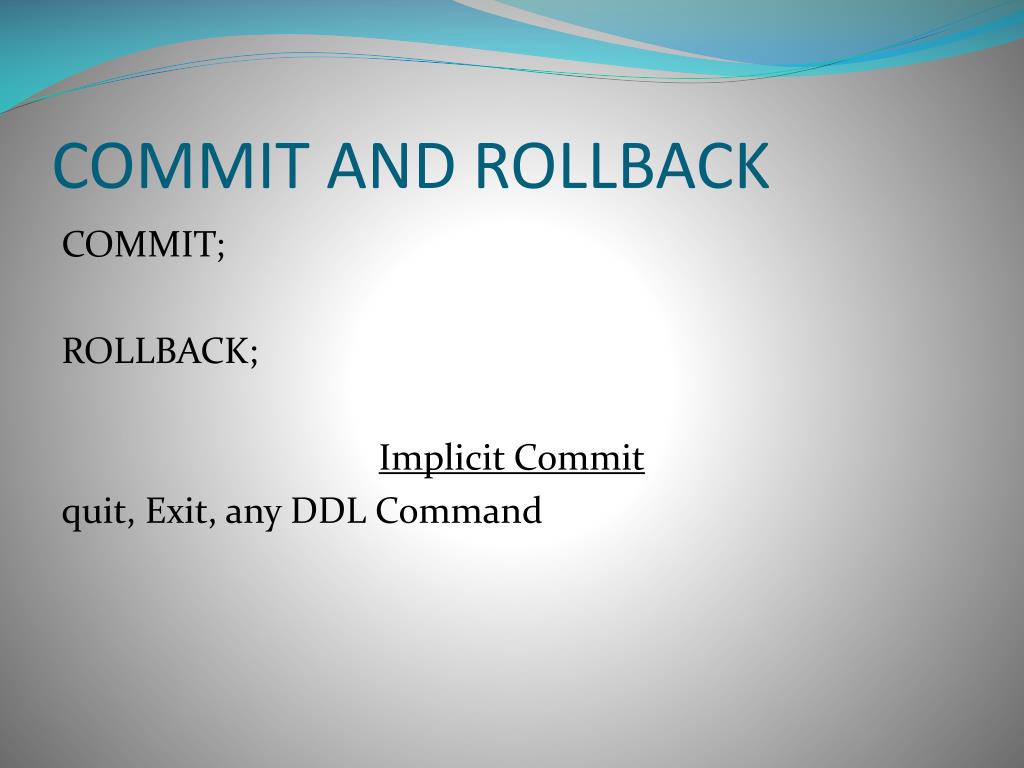 COMMIT AND ROLLBACK

COMMIT;

ROLLBACK;

Implicit Commit

quit, Exit, any DDL Command